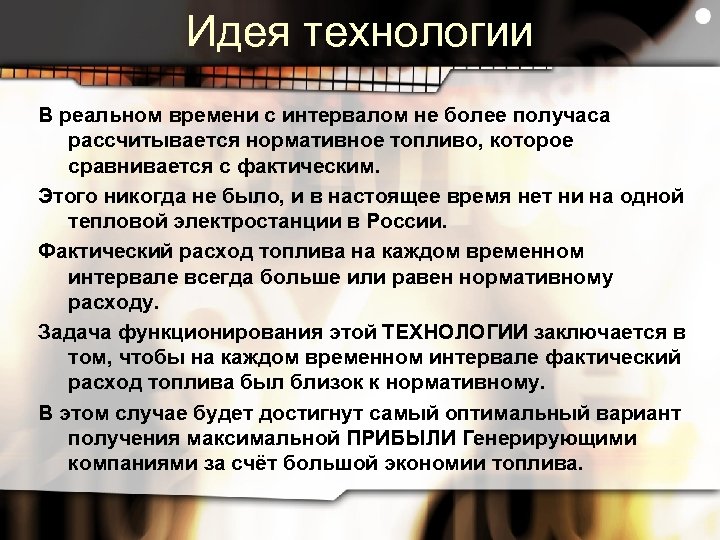 Идея технологии

В реальном времени с интервалом не более получаса рассчитывается нормативное топливо, которое сравнивается с фактическим.

Этого никогда не было, и в настоящее время нет ни на одной тепловой электростанции в России.

Фактический расход топлива на каждом временном интервале всегда больше или равен нормативному расходу.

Задача функционирования этой ТЕХНОЛОГИИ заключается в том, чтобы на каждом временном интервале фактический расход топлива был близок к нормативному.

В этом случае будет достигнут самый оптимальный вариант получения максимальной ПРИБЫЛИ Генерирующими компаниями за счёт большой экономии топлива.